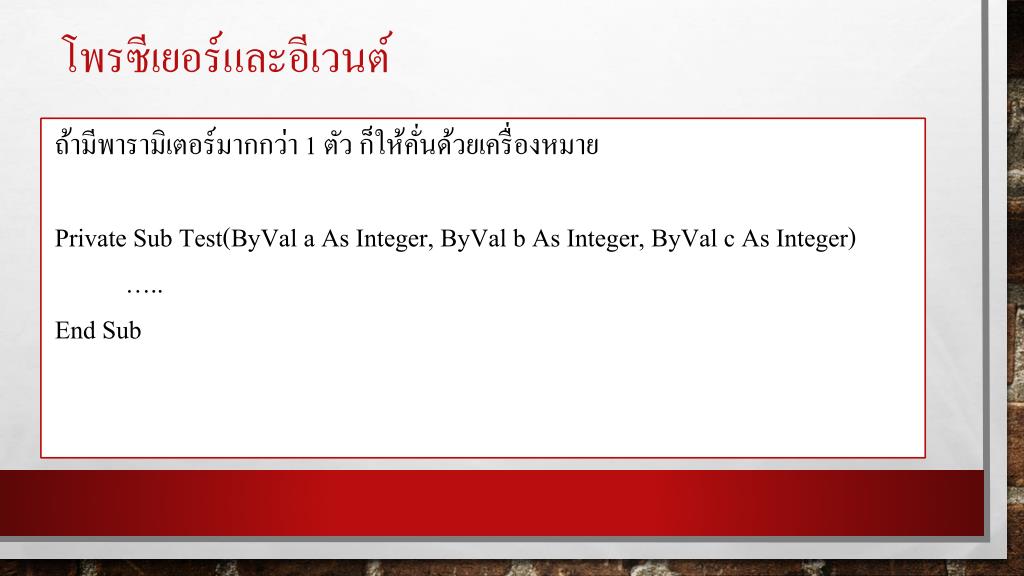 โพรซีเยอร์และอีเวนต์

ถ้ามีพารามิเตอร์มากกว่า 1 ตัว ก็ให้คั่นด้วยเครื่องหมาย

Private Sub Test(ByVal a As Integer, ByVal b As Integer, ByVal c As Integer)
…..
End Sub